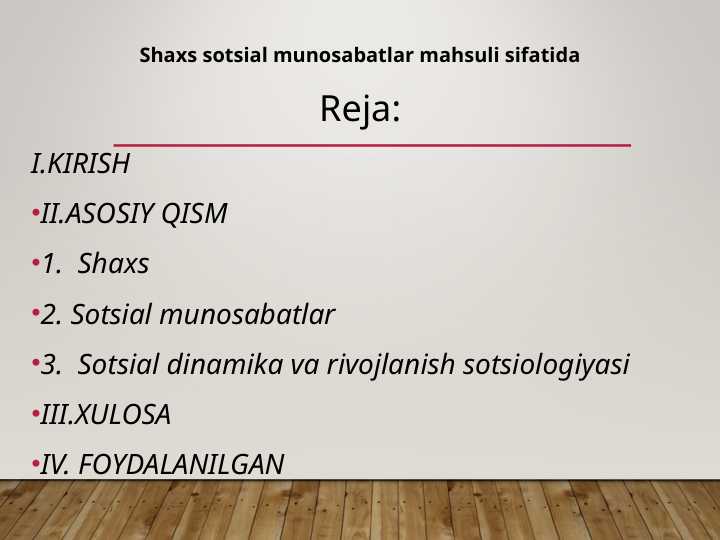 Shaxs sotsial munosabatlar mahsuli sifatida

Reja:

I.KIRISH

•II.ASOSIY QISM

•1. Shaxs

•2. Sotsial munosabatlar

•3. Sotsial dinamika va rivojlanish sotsiologiyasi

•III.XULOSA

•IV. FOYDALANILGAN